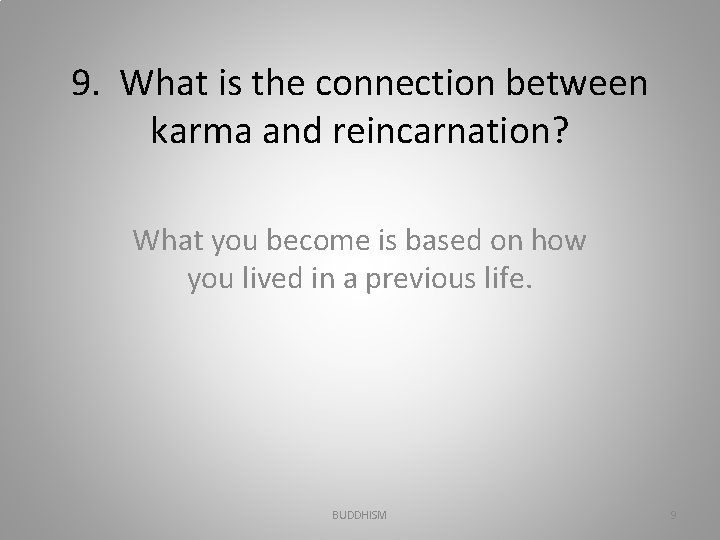 9. What is the connection between karma and reincarnation?

What you become is based on how you lived in a previous life.

BUDDHISM

9